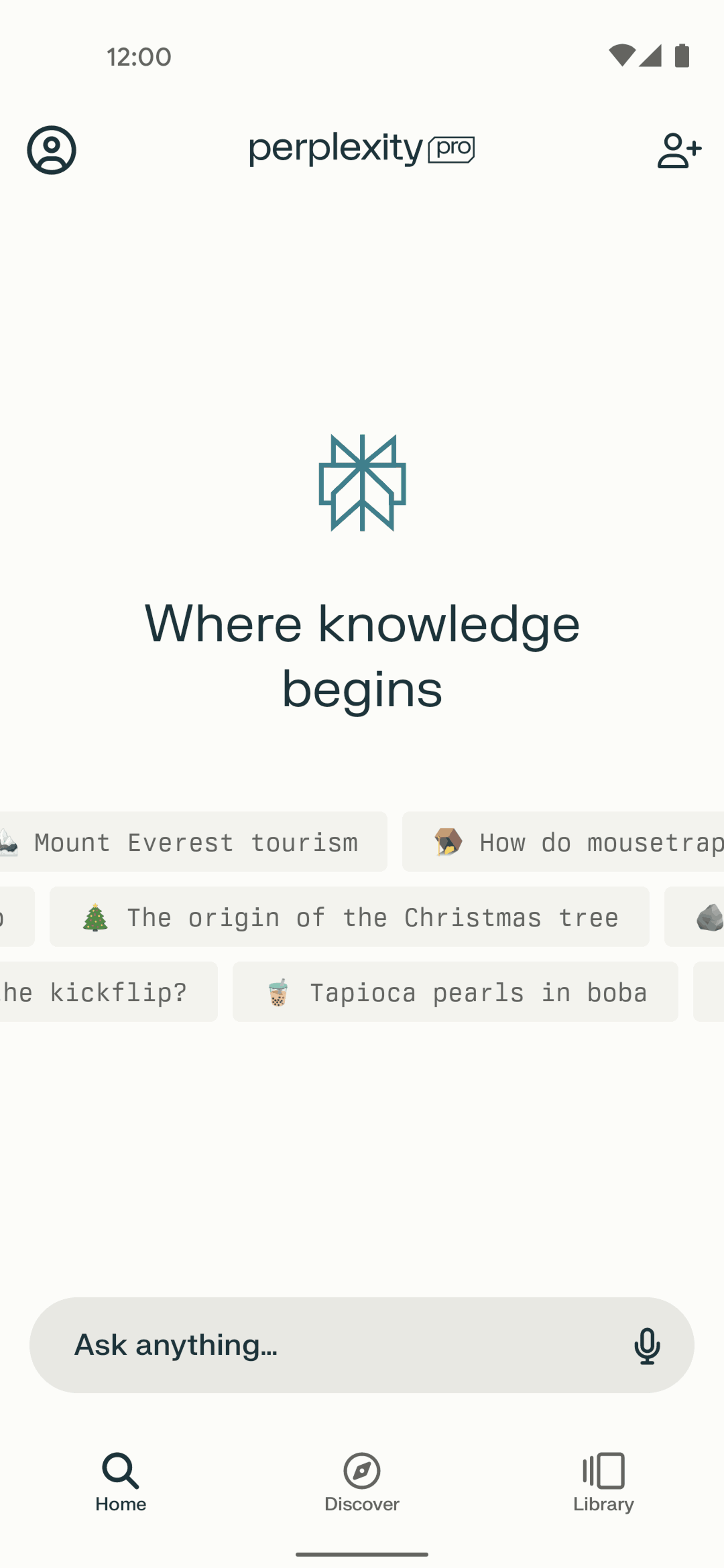 12:00

perplexity pro

Where knowledge begins

Mount Everest tourism

How do mousetrap

The origin of the Christmas tree

he kickflip?

Tapioca pearls in boba

Ask anything...

Home

Discover

Library